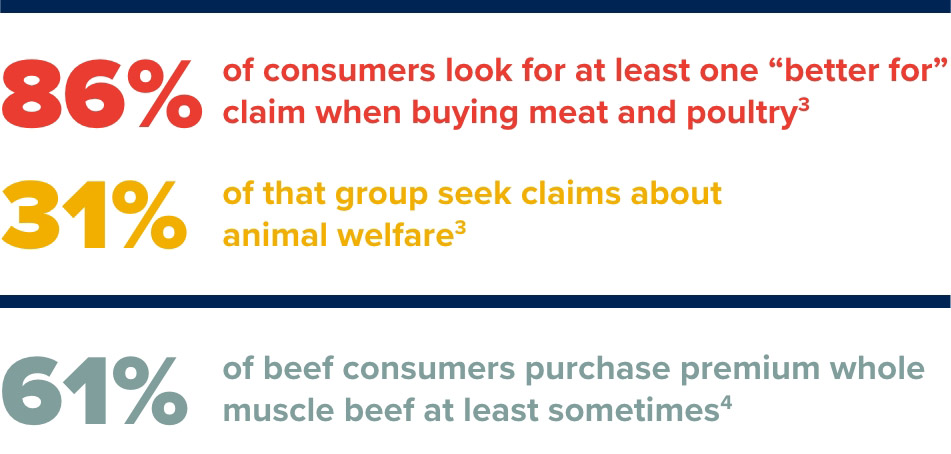 86% of consumers look for at least one “better for” claim when buying meat and poultry$^3$

31% of that group seek claims about animal welfare$^3$

61% of beef consumers purchase premium whole muscle beef at least sometimes$^4$